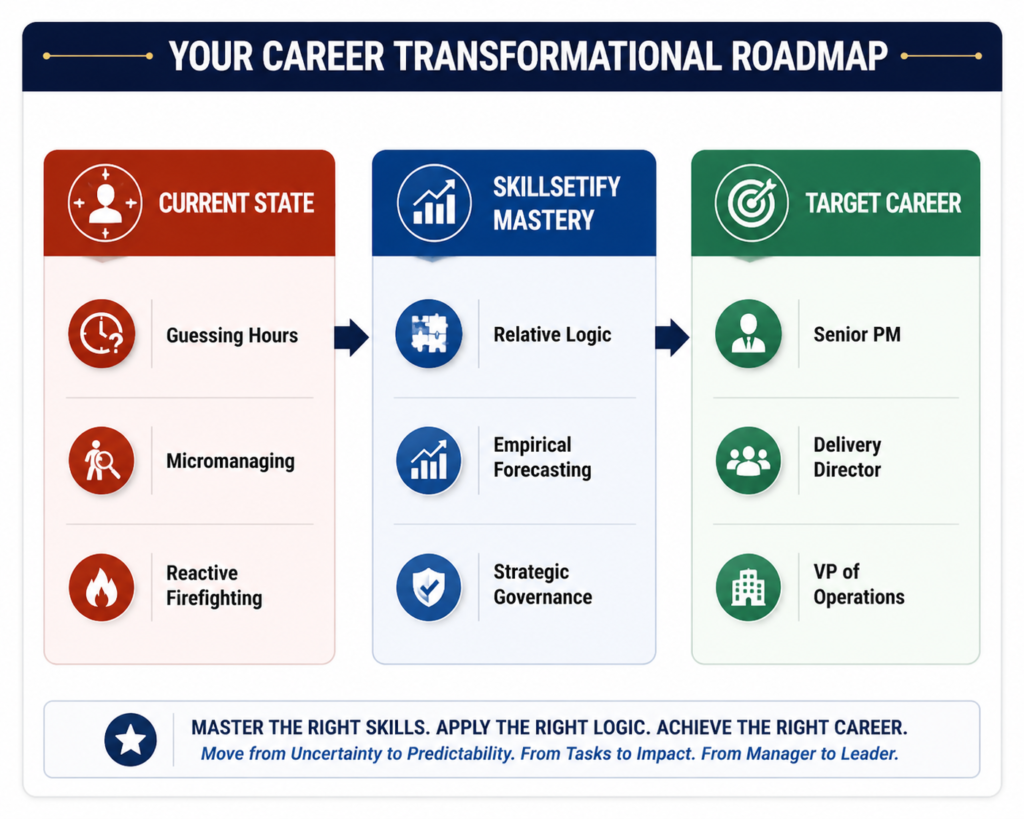 YOUR CAREER TRANSFORMATIONAL ROADMAP

CURRENT STATE

Guessing Hours

Micromanaging

Reactive Firefighting

SKILLSETIFY MASTERY

Relative Logic

Empirical Forecasting

Strategic Governance

TARGET CAREER

Senior PM

Delivery Director

VP of Operations

MASTER THE RIGHT SKILLS. APPLY THE RIGHT LOGIC. ACHIEVE THE RIGHT CAREER.
Move from Uncertainty to Predictability. From Tasks to Impact. From Manager to Leader.